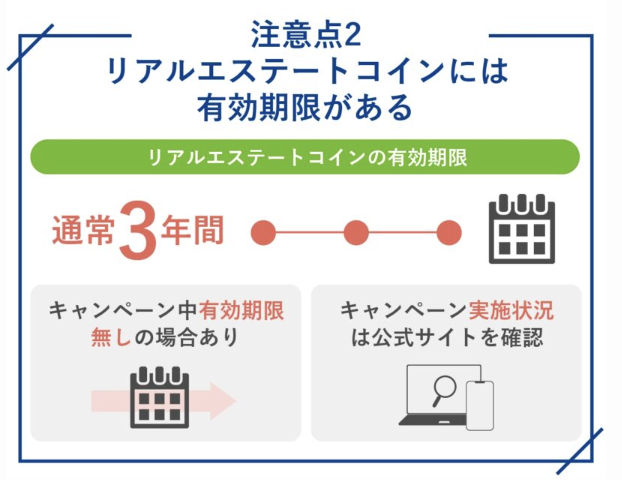 注意点2
リアルエステートコインには有効期限がある

リアルエステートコインの有効期限

通常3年間

キャンペーン中有効期限無しの場合あり

キャンペーン実施状況は公式サイトを確認